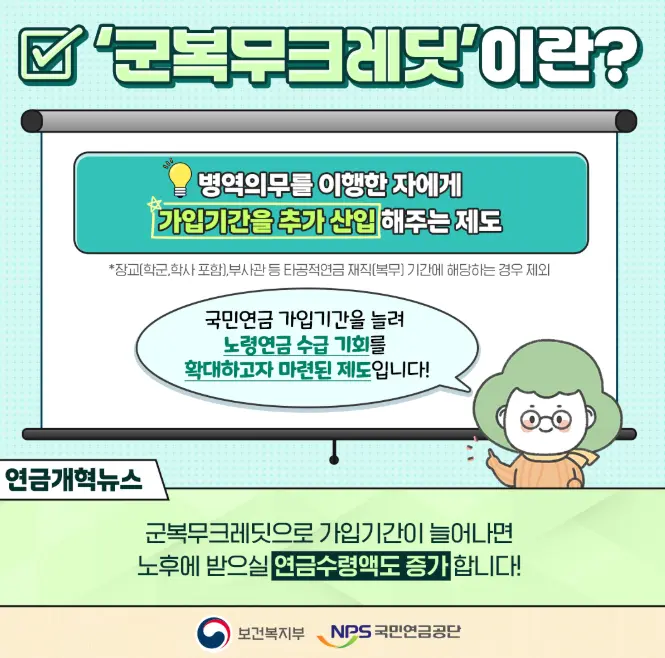 '군복무크레딧'이란?

병역의무를 이행한 자에게 가입기간을 추가 산입 해주는 제도

*장교(학군,학사 포함),부사관 등 타공적연금 재직(복무) 기간에 해당하는 경우 제외

국민연금 가입기간을 늘려 노령연금 수급 기회를 확대하고자 마련된 제도입니다!

연금개혁뉴스

군복무크레딧으로 가입기간이 늘어나면 노후에 받으실 연금수령액도 증가 합니다!

보건복지부 NPS 국민연금공단